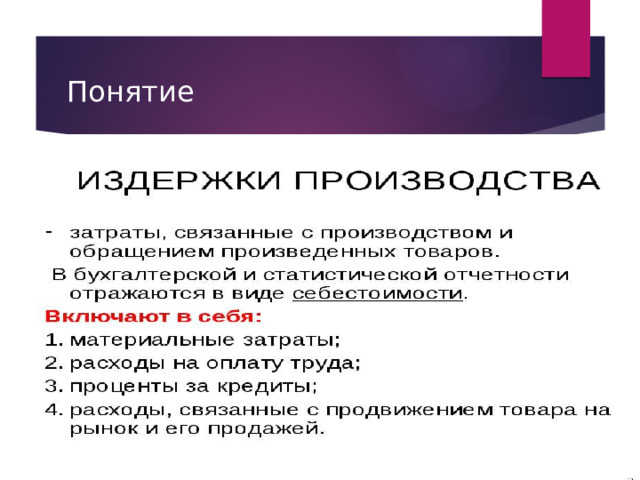 Понятие

ИЗДЕРЖКИ ПРОИЗВОДСТВА

- затраты, связанные с производством и обращением произведенных товаров.

В бухгалтерской и статистической отчетности отражаются в виде себестоимости.

Включают в себя:

1. материальные затраты;
2. расходы на оплату труда;
3. проценты за кредиты;
4. расходы, связанные с продвижением товара на рынок и его продажей.